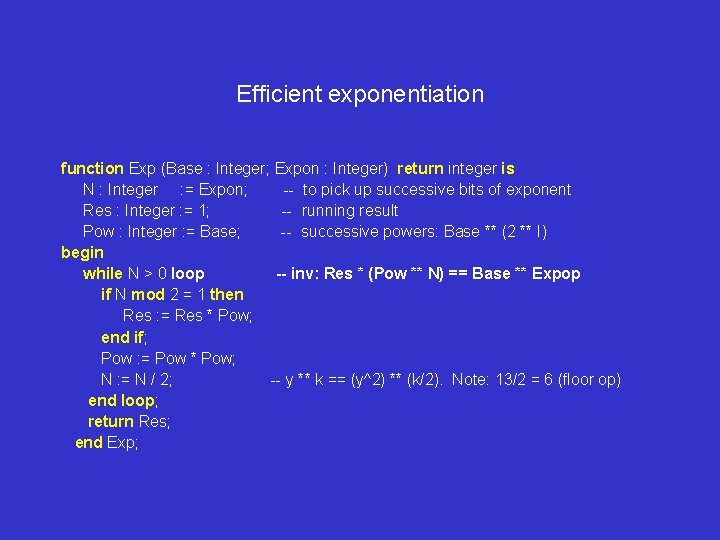 Efficient exponentiation

function Exp (Base : Integer; Expon : Integer) return integer is
N : Integer := Expon; -- to pick up successive bits of exponent
Res : Integer := 1; -- running result
Pow : Integer := Base; -- successive powers: Base ** (2 ** I)
begin
while N > 0 loop -- inv: Res * (Pow ** N) == Base ** Expop
if N mod 2 = 1 then
Res := Res * Pow;
end if;
Pow := Pow * Pow;
N := N / 2; -- y ** k == (y^2) ** (k/2). Note: 13/2 = 6 (floor op)
end loop;
return Res;
end Exp;